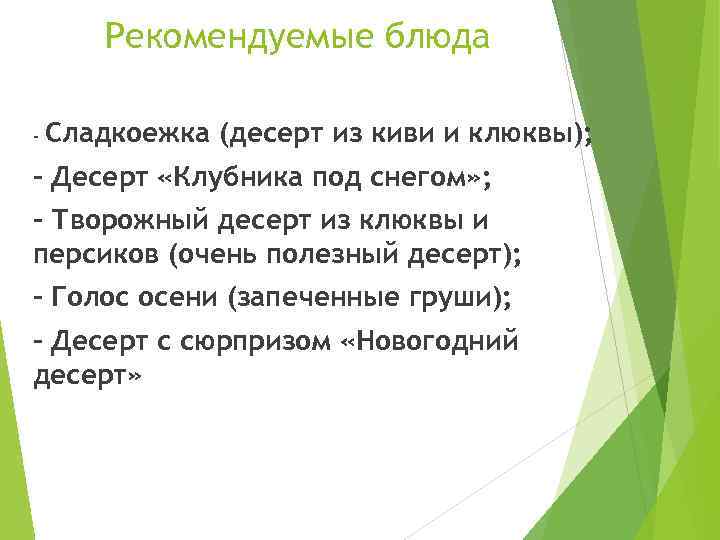 Рекомендуемые блюда

- Сладкоежка (десерт из киви и клюквы);

– Десерт «Клубника под снегом»;

– Творожный десерт из клюквы и персиков (очень полезный десерт);

– Голос осени (запеченные груши);

– Десерт с сюрпризом «Новогодний десерт»